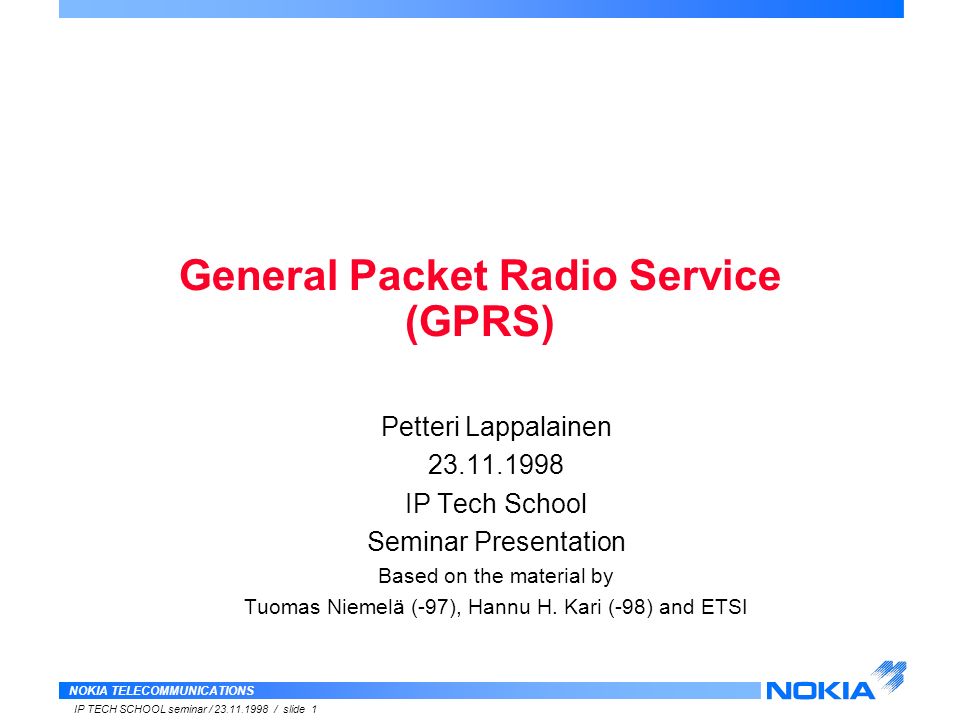 General Packet Radio Service (GPRS)

Petteri Lappalainen
23.11.1998
IP Tech School
Seminar Presentation
Based on the material by
Tuomas Niemelä (-97), Hannu H. Kari (-98) and ETSI

NOKIA TELECOMMUNICATIONS
IP TECH SCHOOL seminar / 23.11.1998 / slide 1

NOKIA